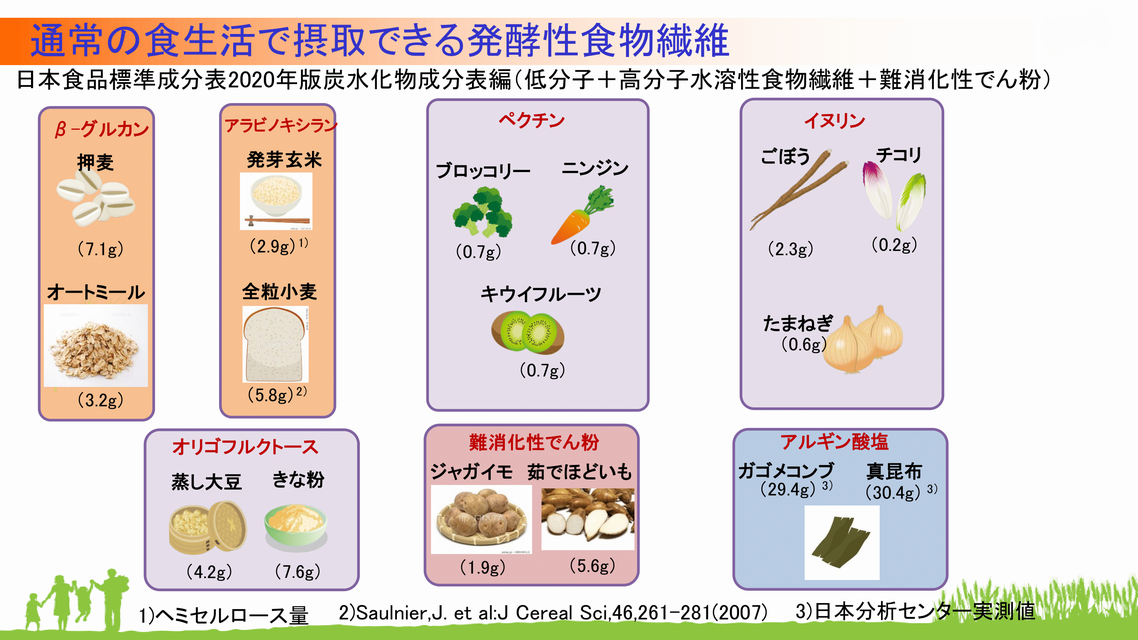 通常の食生活で摂取できる発酵性食物繊維

日本食品標準成分表2020年版炭水化物成分表編（低分子＋高分子水溶性食物繊維＋難消化性でん粉）

β-グルカン

押麦

(7.1g)

オートミール

(3.2g)

アラビノキシラン

発芽玄米

(2.9g)$^{1)}$

全粒小麦

(5.8g)$^{2)}$

ペクチン

ブロッコリー

(0.7g)

ニンジン

(0.7g)

キウイフルーツ

(0.7g)

イヌリン

ごぼう

(2.3g)

チコリ

(0.2g)

たまねぎ

(0.6g)

オリゴフルクトース

蒸し大豆

(4.2g)

きな粉

(7.6g)

難消化性でん粉

ジャガイモ

(1.9g)

茹でほどいも

(5.6g)

アルギン酸塩

ガゴメコンブ

(29.4g)$^{3)}$

真昆布

(30.4g)$^{3)}$

1)ヘミセルロース量　2)Saulnier,J. et al:J Cereal Sci,46,261-281(2007)　3)日本分析センター実測値